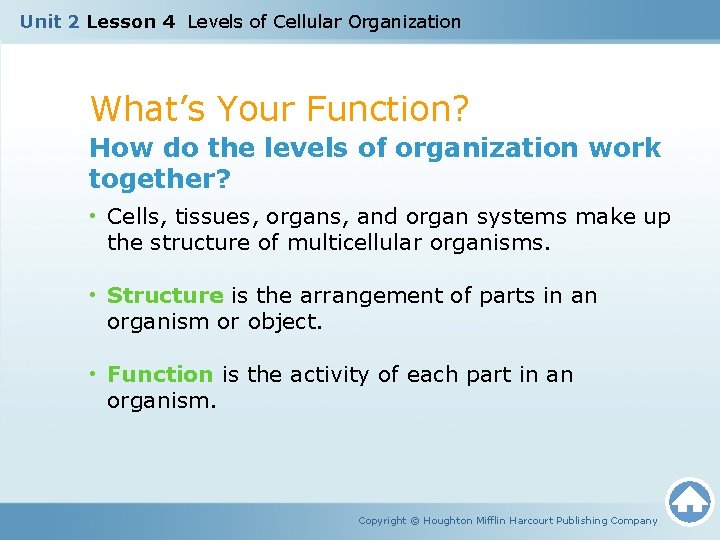 Unit 2 Lesson 4 Levels of Cellular Organization

What's Your Function?

How do the levels of organization work together?

• Cells, tissues, organs, and organ systems make up the structure of multicellular organisms.

• Structure is the arrangement of parts in an organism or object.

• Function is the activity of each part in an organism.

Copyright © Houghton Mifflin Harcourt Publishing Company